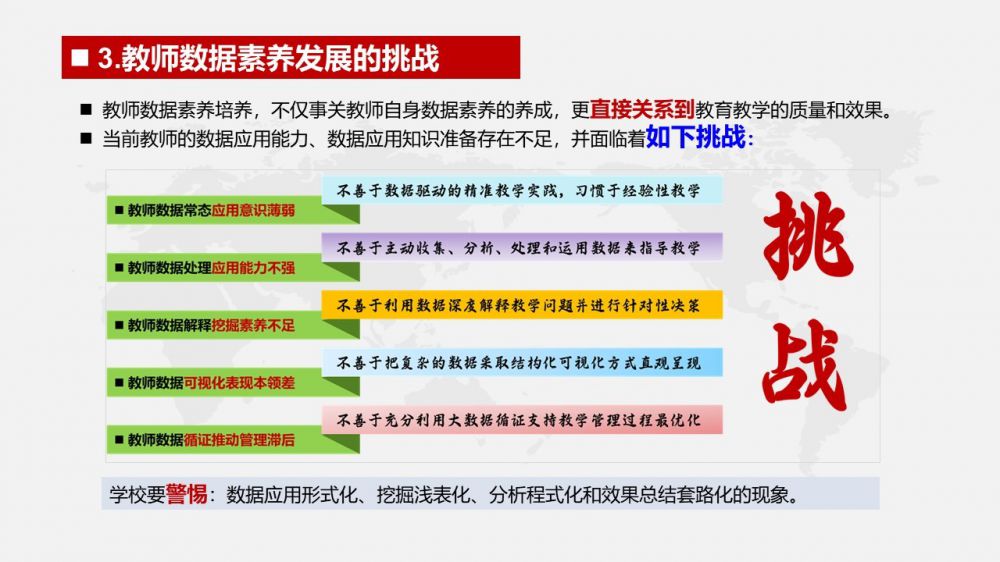 ■ 3.教师数据素养发展的挑战

■ 教师数据素养培养，不仅事关教师自身数据素养的养成，更直接关系到教育教学的质量和效果。

■ 当前教师的数据应用能力、数据应用知识准备存在不足，并面临着如下挑战：

不善于数据驱动的精准教学实践，习惯于经验性教学

■ 教师数据常态应用意识薄弱

不善于主动收集、分析、处理和运用数据来指导教学

■ 教师数据处理应用能力不强

不善于利用数据深度解释教学问题并进行针对性决策

■ 教师数据解释挖掘素养不足

不善于把复杂的数据采取结构化可视化方式直观呈现

■ 教师数据可视化表现本领差

不善于充分利用大数据循证支持教学管理过程最优化

■ 教师数据循证推动管理滞后

挑战

学校要警惕：数据应用形式化、挖掘浅表化、分析程式化和效果总结套路化的现象。